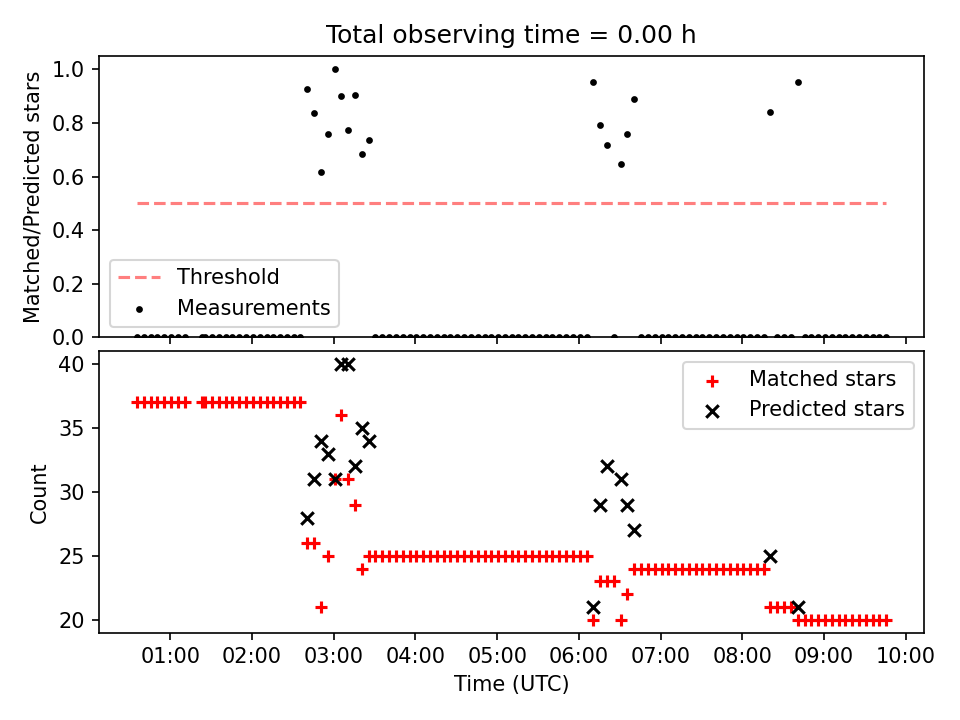 Total observing time = 0.00 h

Matched/Predicted stars

1.0
0.8
0.6
0.4
0.2
0.0

Threshold
Measurements

Count

40
35
30
25
20

Matched stars
Predicted stars

01:00 02:00 03:00 04:00 05:00 06:00 07:00 08:00 09:00 10:00

Time (UTC)